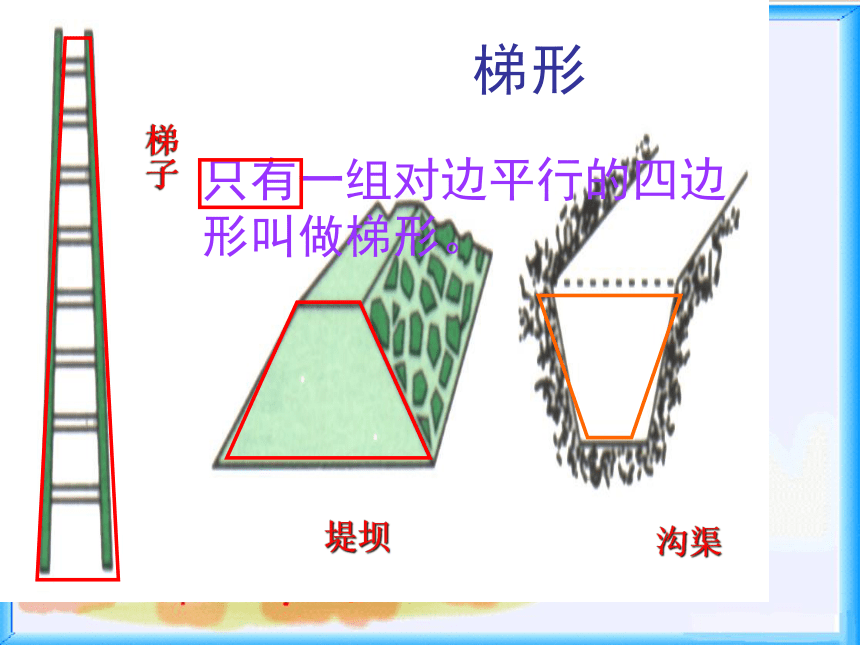 梯形

梯子

只有一组对边平行的四边形叫做梯形。

堤坝

沟渠